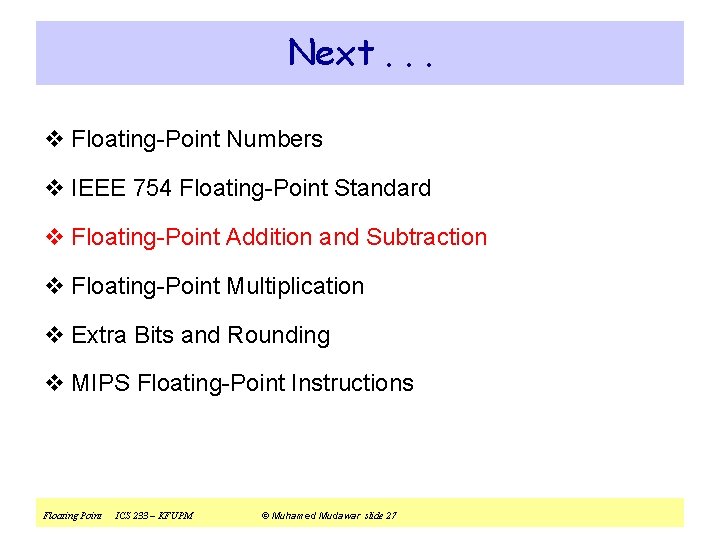 Next . . .

❖ Floating-Point Numbers

❖ IEEE 754 Floating-Point Standard

❖ Floating-Point Addition and Subtraction

❖ Floating-Point Multiplication

❖ Extra Bits and Rounding

❖ MIPS Floating-Point Instructions

Floating Point ICS 233 – KFUPM © Muhamed Mudawar slide 27